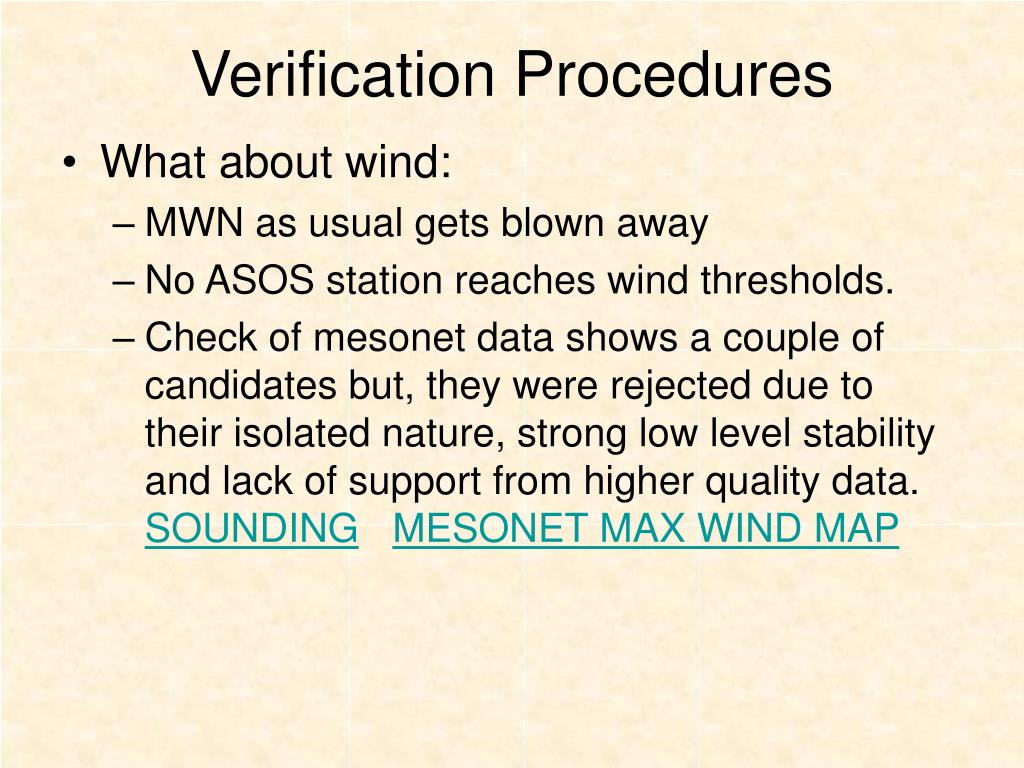 Verification Procedures

• What about wind:
– MWN as usual gets blown away
– No ASOS station reaches wind thresholds.
– Check of mesonet data shows a couple of candidates but, they were rejected due to their isolated nature, strong low level stability and lack of support from higher quality data. SOUNDING MESONET MAX WIND MAP